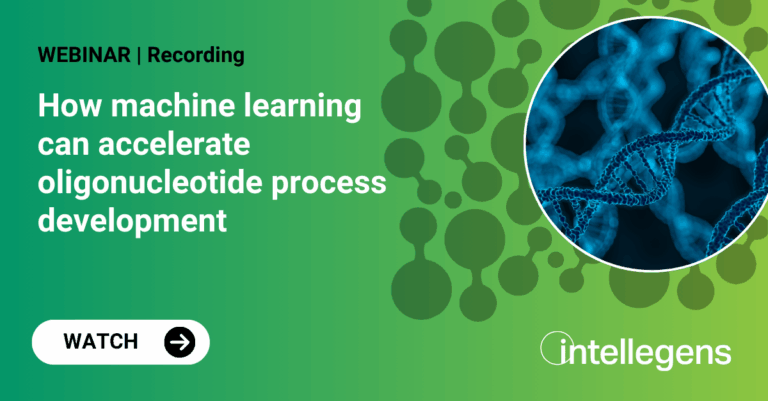 WEBINAR | Recording

How machine learning can accelerate oligonucleotide process development

WATCH

intellegens